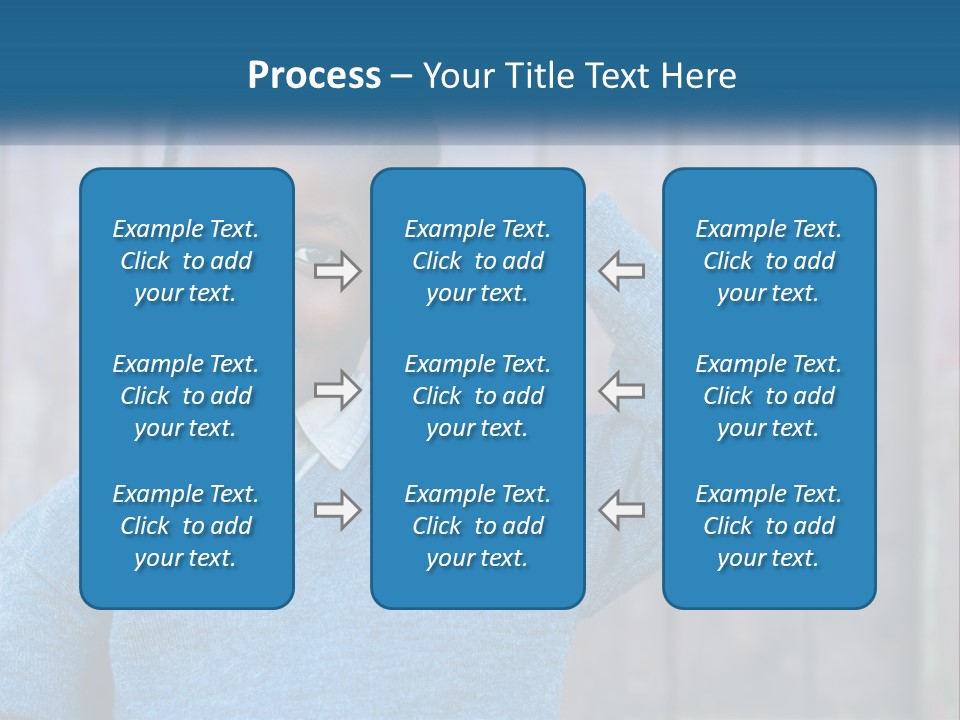 Process – Your Title Text Here

Example Text. Click to add your text.

Example Text. Click to add your text.

Example Text. Click to add your text.

Example Text. Click to add your text.

Example Text. Click to add your text.

Example Text. Click to add your text.

Example Text. Click to add your text.

Example Text. Click to add your text.

Example Text. Click to add your text.